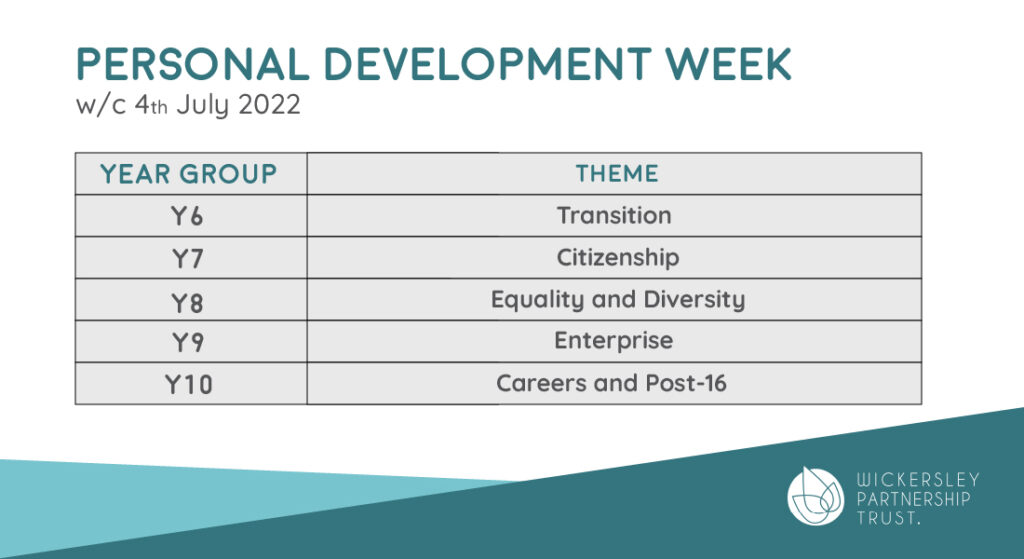 PERSONAL DEVELOPMENT WEEK
w/c 4th July 2022

| YEAR GROUP | THEME |
|---|---|
| Y6 | Transition |
| Y7 | Citizenship |
| Y8 | Equality and Diversity |
| Y9 | Enterprise |
| Y10 | Careers and Post-16 |

WICKERSLEY PARTNERSHIP TRUST.